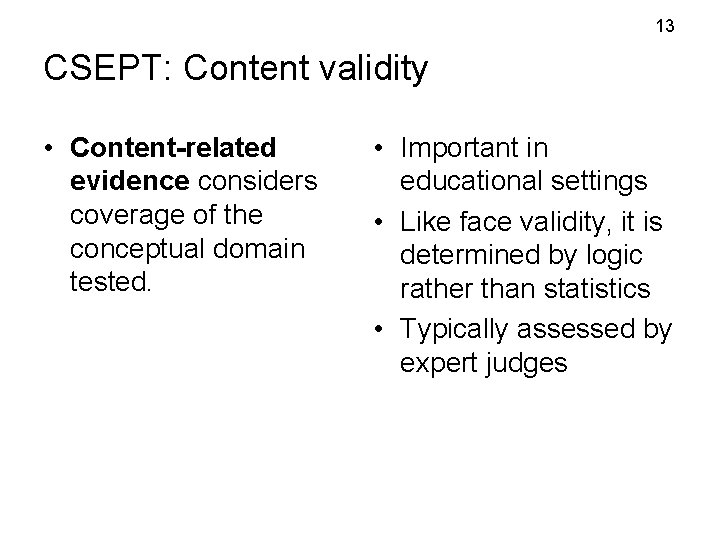 13

CSEPT: Content validity

• Content-related evidence considers coverage of the conceptual domain tested.

• Important in educational settings
• Like face validity, it is determined by logic rather than statistics
• Typically assessed by expert judges